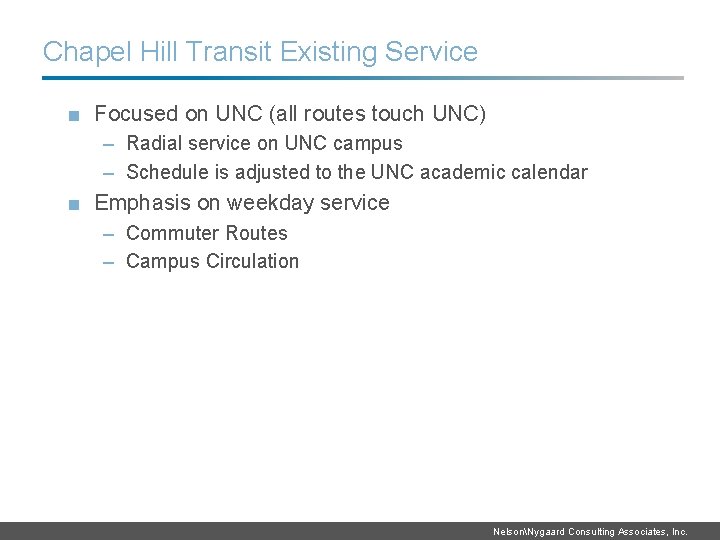 Chapel Hill Transit Existing Service

■ Focused on UNC (all routes touch UNC)
– Radial service on UNC campus
– Schedule is adjusted to the UNC academic calendar

■ Emphasis on weekday service
– Commuter Routes
– Campus Circulation

Nelson\Nygaard Consulting Associates, Inc.